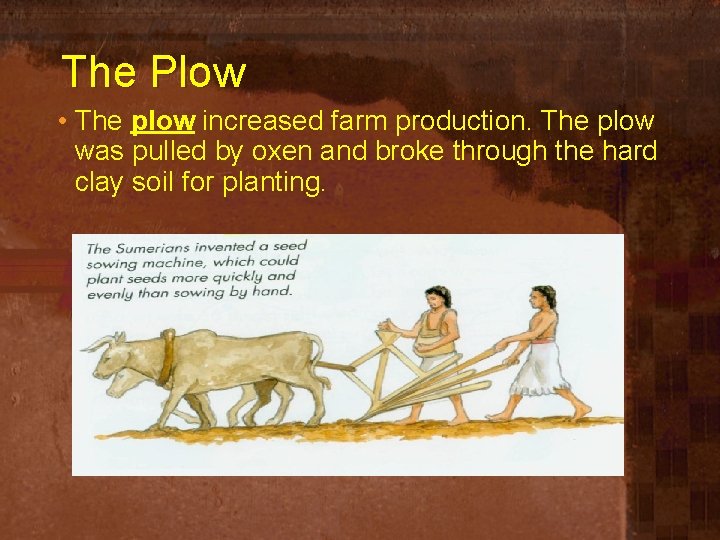 The Plow

• The plow increased farm production. The plow was pulled by oxen and broke through the hard clay soil for planting.

The Sumerians invented a seed sowing machine, which could plant seeds more quickly and evenly than sowing by hand.